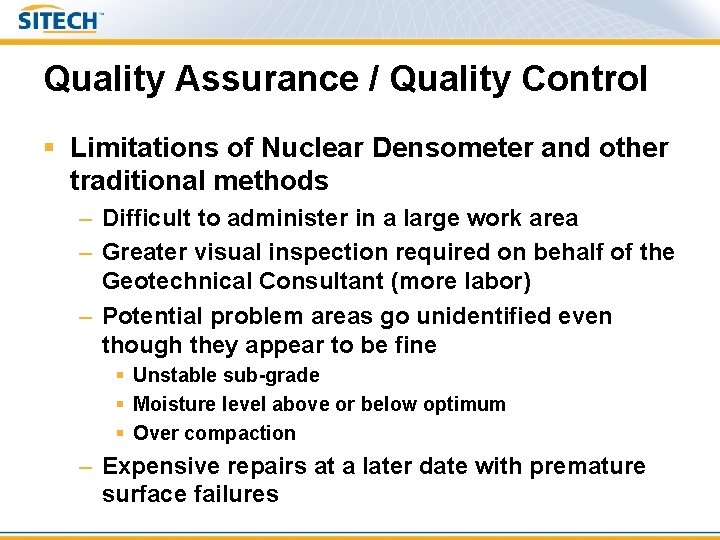 SITECH™

Quality Assurance / Quality Control

▪ Limitations of Nuclear Densometer and other traditional methods
– Difficult to administer in a large work area
– Greater visual inspection required on behalf of the Geotechnical Consultant (more labor)
– Potential problem areas go unidentified even though they appear to be fine
▪ Unstable sub-grade
▪ Moisture level above or below optimum
▪ Over compaction
– Expensive repairs at a later date with premature surface failures